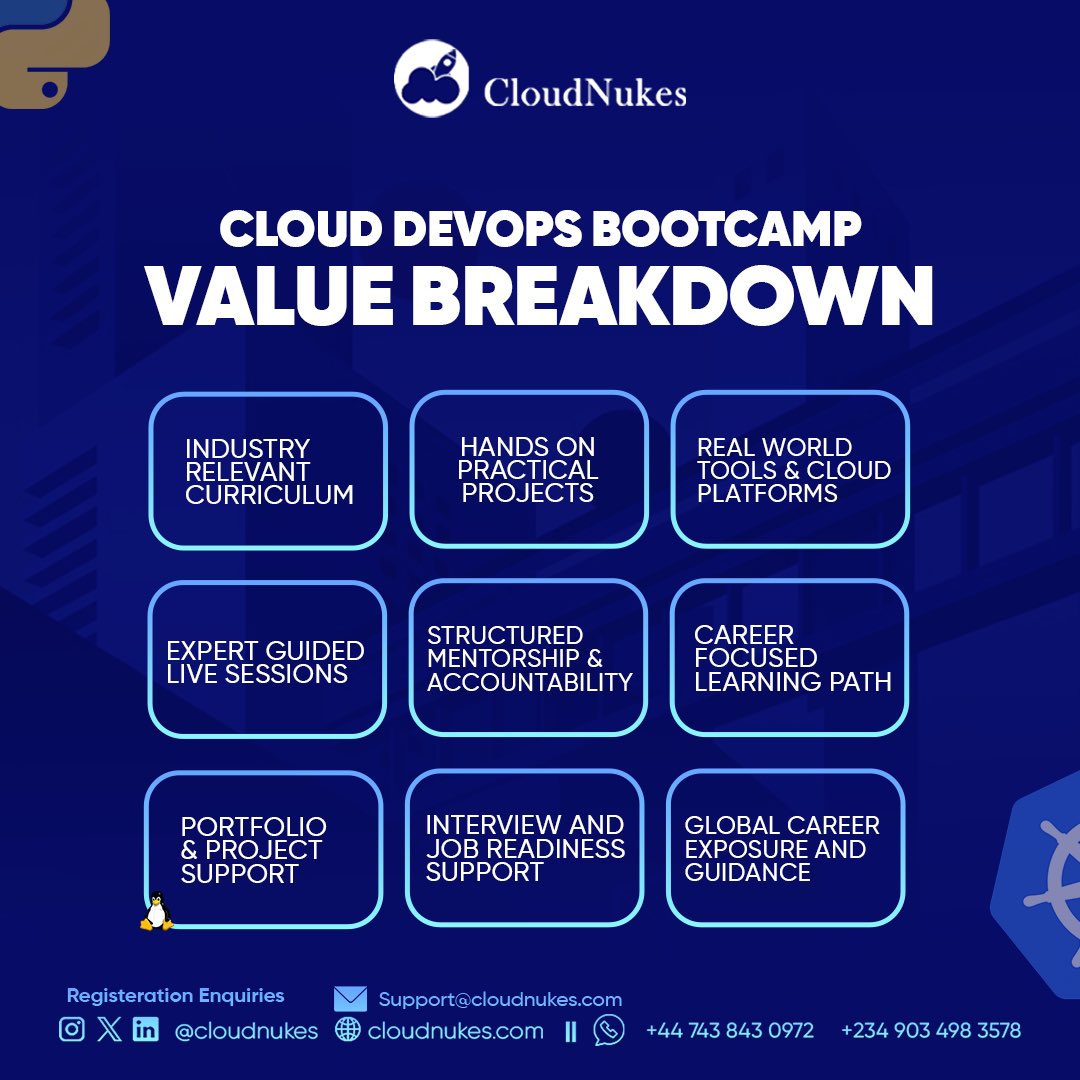 CloudNukes

CLOUD DEVOPS BOOTCAMP
VALUE BREAKDOWN

INDUSTRY RELEVANT CURRICULUM

HANDS ON PRACTICAL PROJECTS

REAL WORLD TOOLS & CLOUD PLATFORMS

EXPERT GUIDED LIVE SESSIONS

STRUCTURED MENTORSHIP & ACCOUNTABILITY

CAREER FOCUSED LEARNING PATH

PORTFOLIO & PROJECT SUPPORT

INTERVIEW AND JOB READINESS SUPPORT

GLOBAL CAREER EXPOSURE AND GUIDANCE

Registeration Enquiries
Support@cloudnukes.com
@cloudnukes cloudnukes.com +44 743 843 0972 +234 903 498 3578